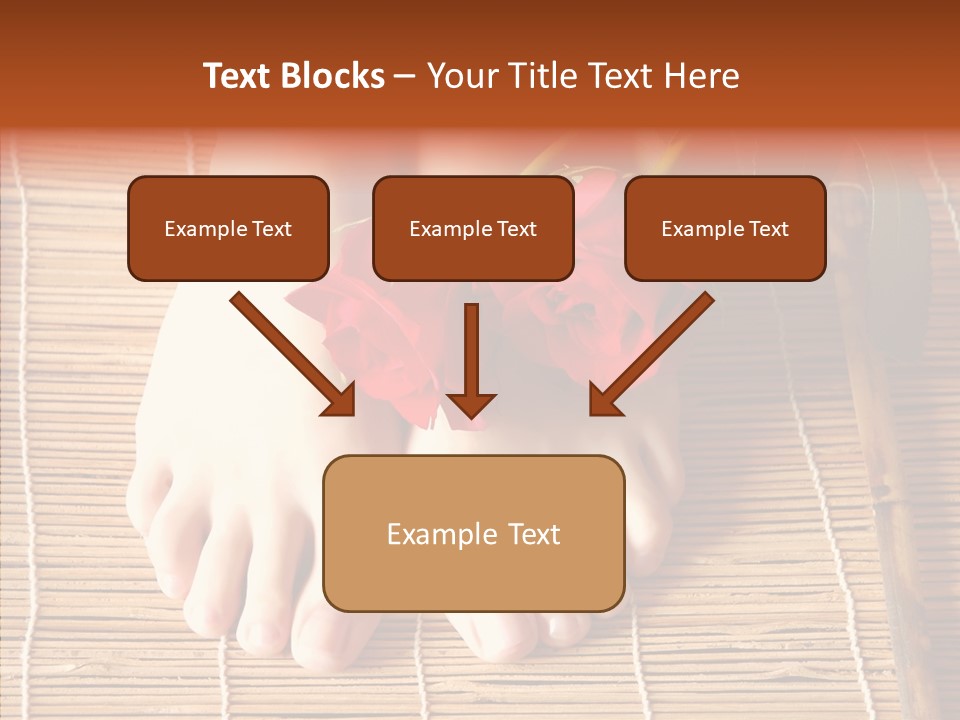 Text Blocks – Your Title Text Here

Example Text

Example Text

Example Text

Example Text